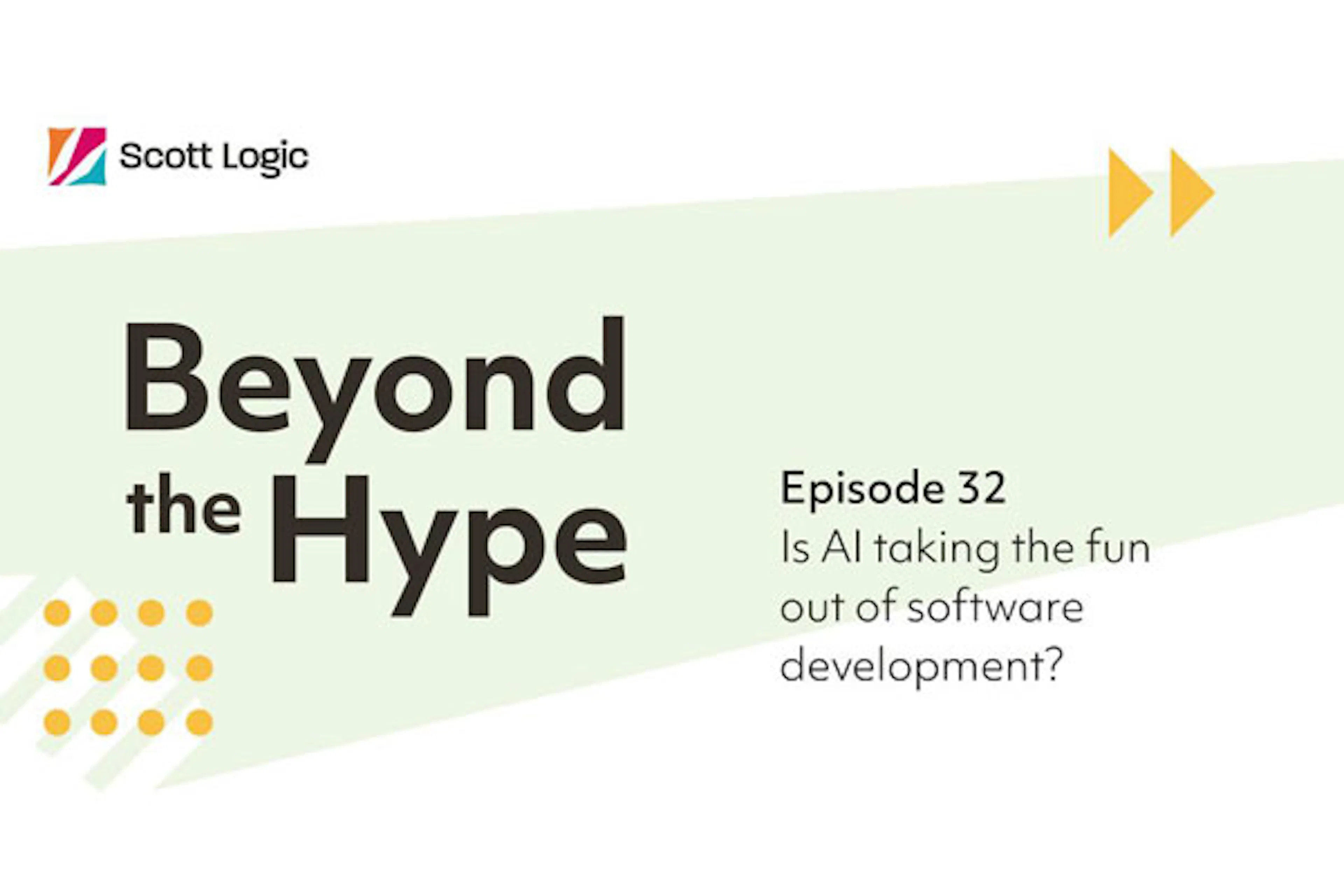 Scott Logic

Beyond the Hype

Episode 32
Is AI taking the fun out of software development?